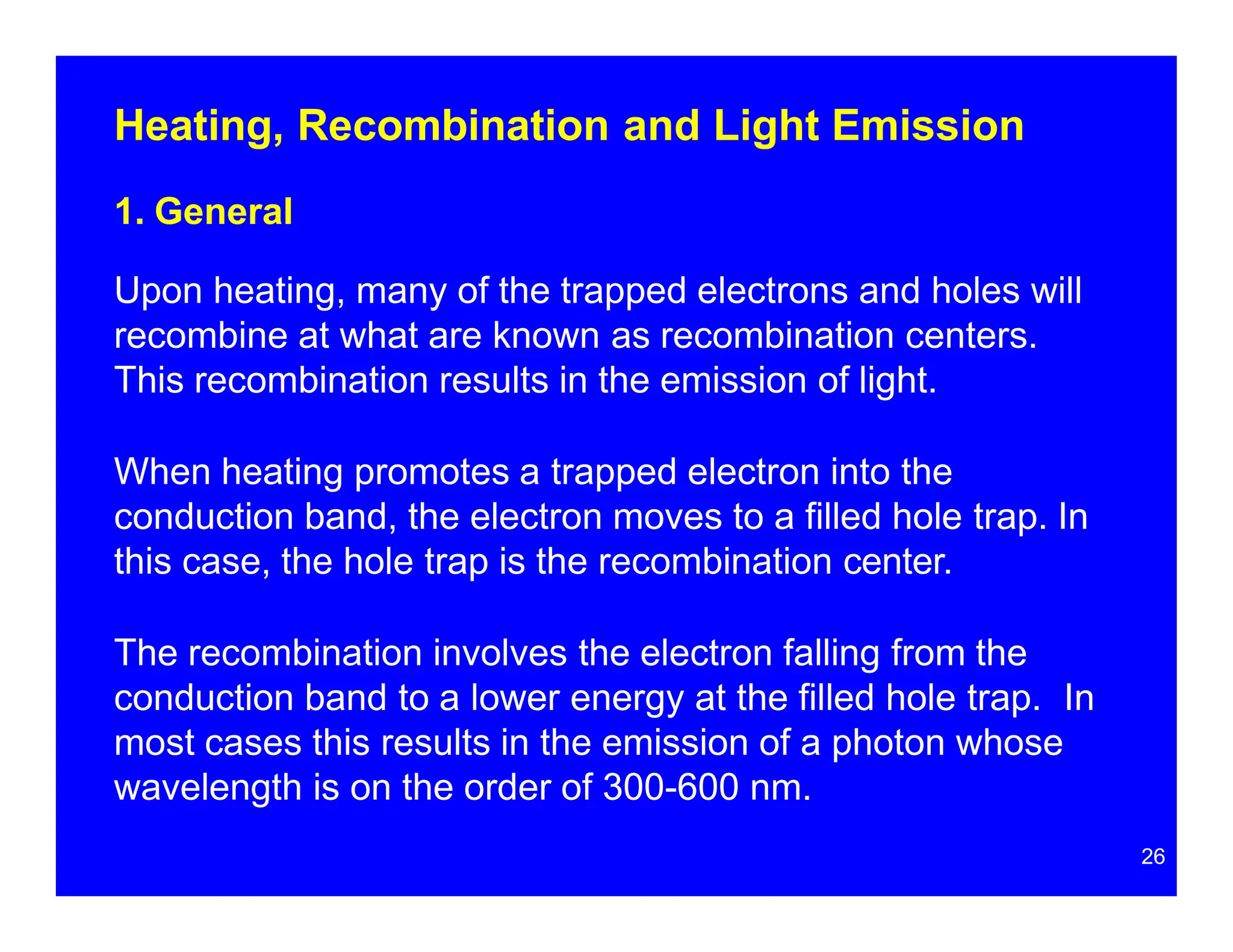 Heating, Recombination and Light Emission

1. General

Upon heating, many of the trapped electrons and holes will recombine at what are known as recombination centers. This recombination results in the emission of light.

When heating promotes a trapped electron into the conduction band, the electron moves to a filled hole trap. In this case, the hole trap is the recombination center.

The recombination involves the electron falling from the conduction band to a lower energy at the filled hole trap. In most cases this results in the emission of a photon whose wavelength is on the order of 300-600 nm.

26